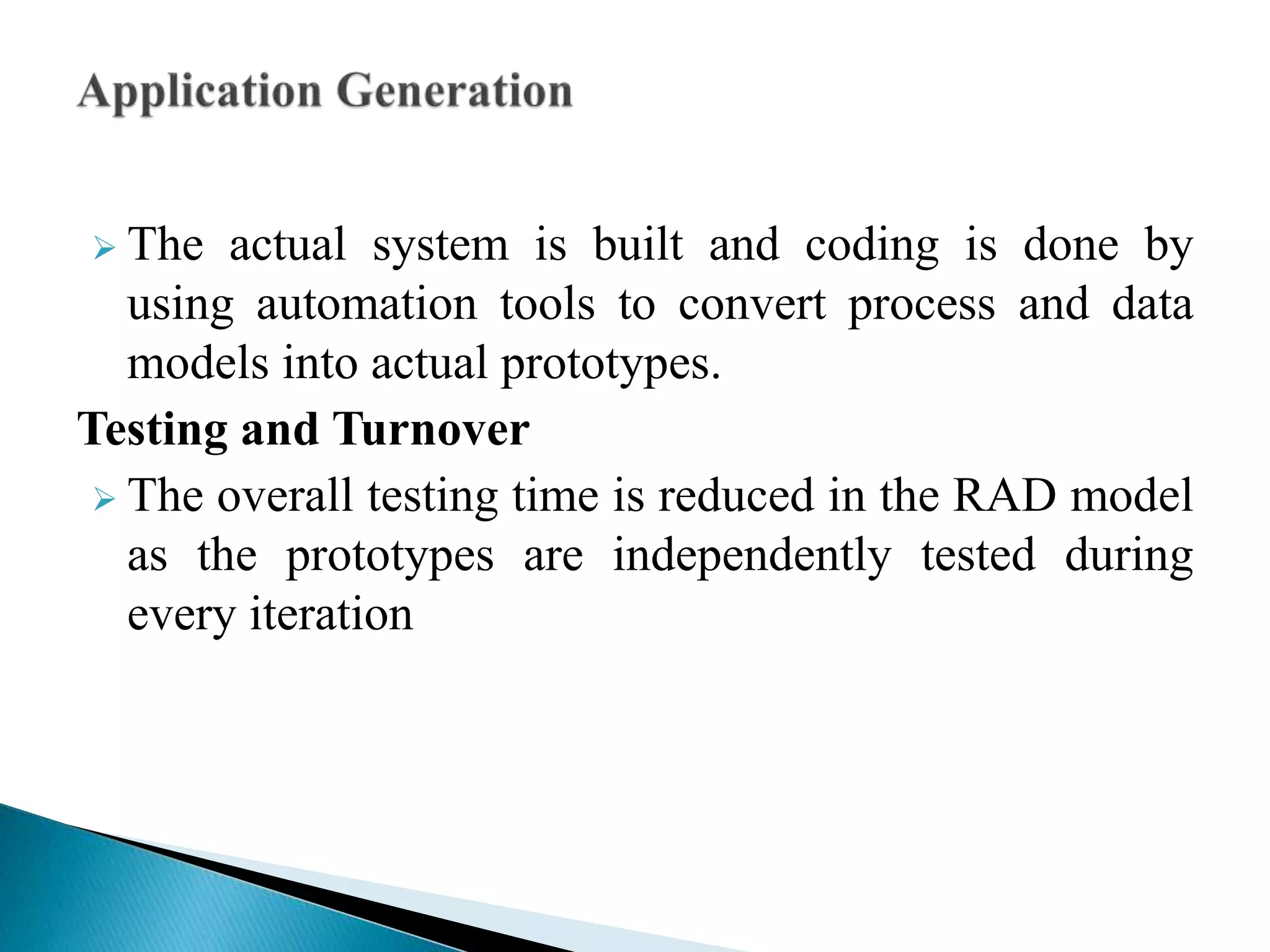 Application Generation

➢ The actual system is built and coding is done by using automation tools to convert process and data models into actual prototypes.

Testing and Turnover

➢ The overall testing time is reduced in the RAD model as the prototypes are independently tested during every iteration